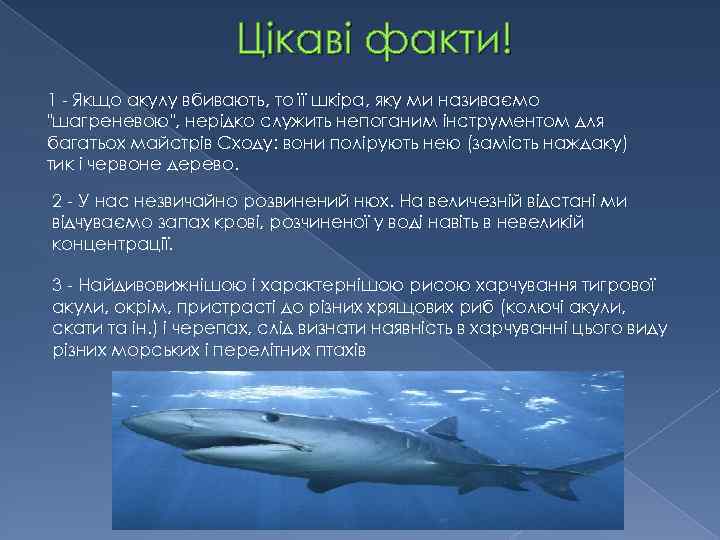 Цікаві факти!

1 - Якщо акулу вбивають, то її шкіра, яку ми називаємо "шагреневою", нерідко служить непоганим інструментом для багатьох майстрів Сходу: вони полірують нею (замість наждаку) тик і червоне дерево.

2 - У нас незвичайно розвинений нюх. На величезній відстані ми відчуваємо запах крові, розчиненої у воді навіть в невеликій концентрації.

3 - Найдивовижнішою і характернішою рисою харчування тигрової акули, окрім, пристрасті до різних хрящових риб (колючі акули, скати та ін.) і черепах, слід визнати наявність в харчуванні цього виду різних морських і перелітних птахів